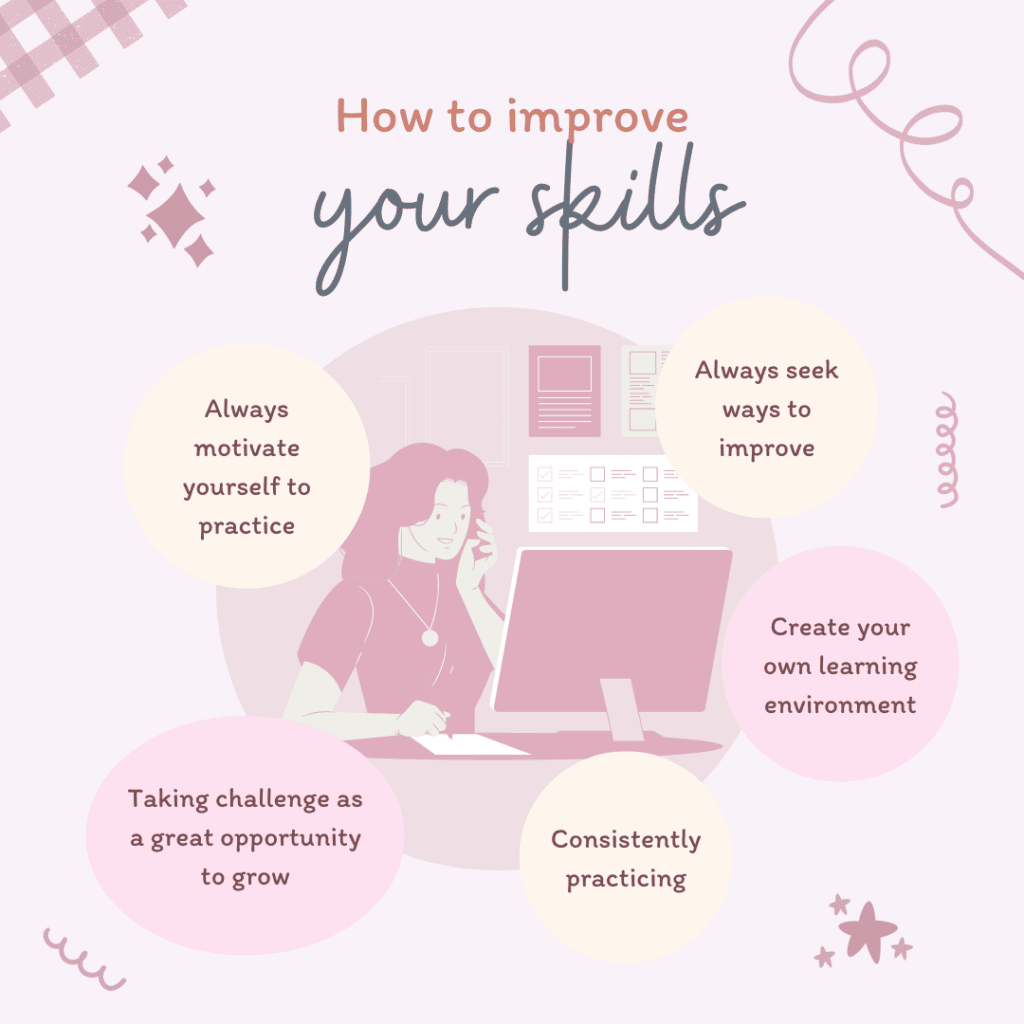 How to improve
your skills

Always motivate yourself to practice

Always seek ways to improve

Create your own learning environment

Taking challenge as a great opportunity to grow

Consistently practicing